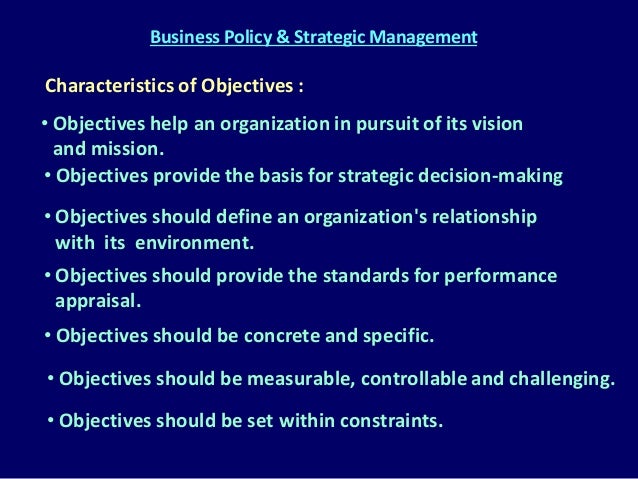 Business Policy & Strategic Management

Characteristics of Objectives :

• Objectives help an organization in pursuit of its vision and mission.
• Objectives provide the basis for strategic decision-making
• Objectives should define an organization's relationship with its environment.
• Objectives should provide the standards for performance appraisal.
• Objectives should be concrete and specific.
• Objectives should be measurable, controllable and challenging.
• Objectives should be set within constraints.